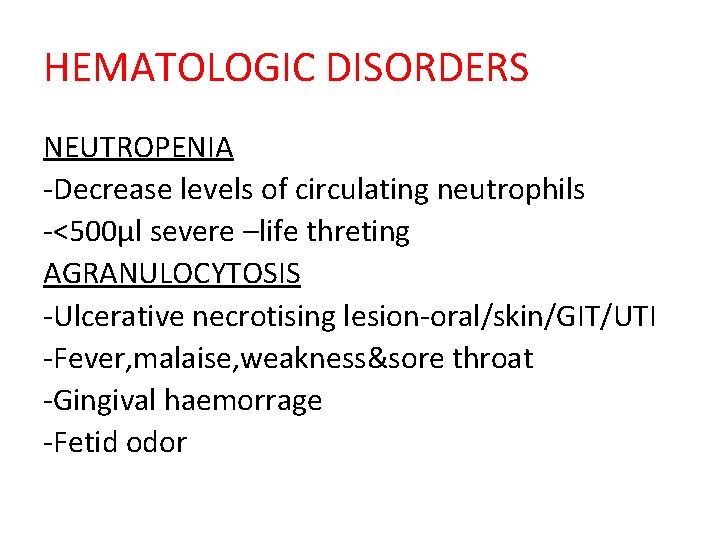 HEMATOLOGIC DISORDERS

NEUTROPENIA
-Decrease levels of circulating neutrophils
-<500µl severe –life threting
AGRANULOCYTOSIS
-Ulcerative necrotising lesion-oral/skin/GIT/UTI
-Fever,malaise,weakness&sore throat
-Gingival haemorrage
-Fetid odor